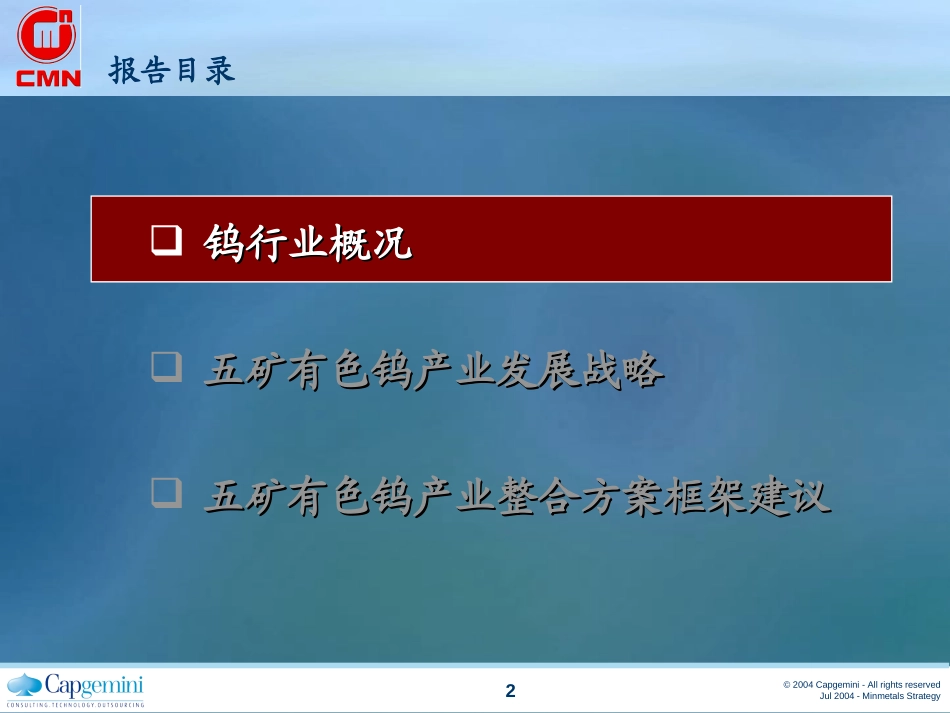 CMN

报告目录

❑ 钨行业概况

❑ 五矿有色钨产业发展战略

❑ 五矿有色钨产业整合方案框架建议

Capgemini
CONSULTING.TECHNOLOGY.OUTSOURCING

2

© 2004 Capgemini - All rights reserved
Jul 2004 - Minmetals Strategy